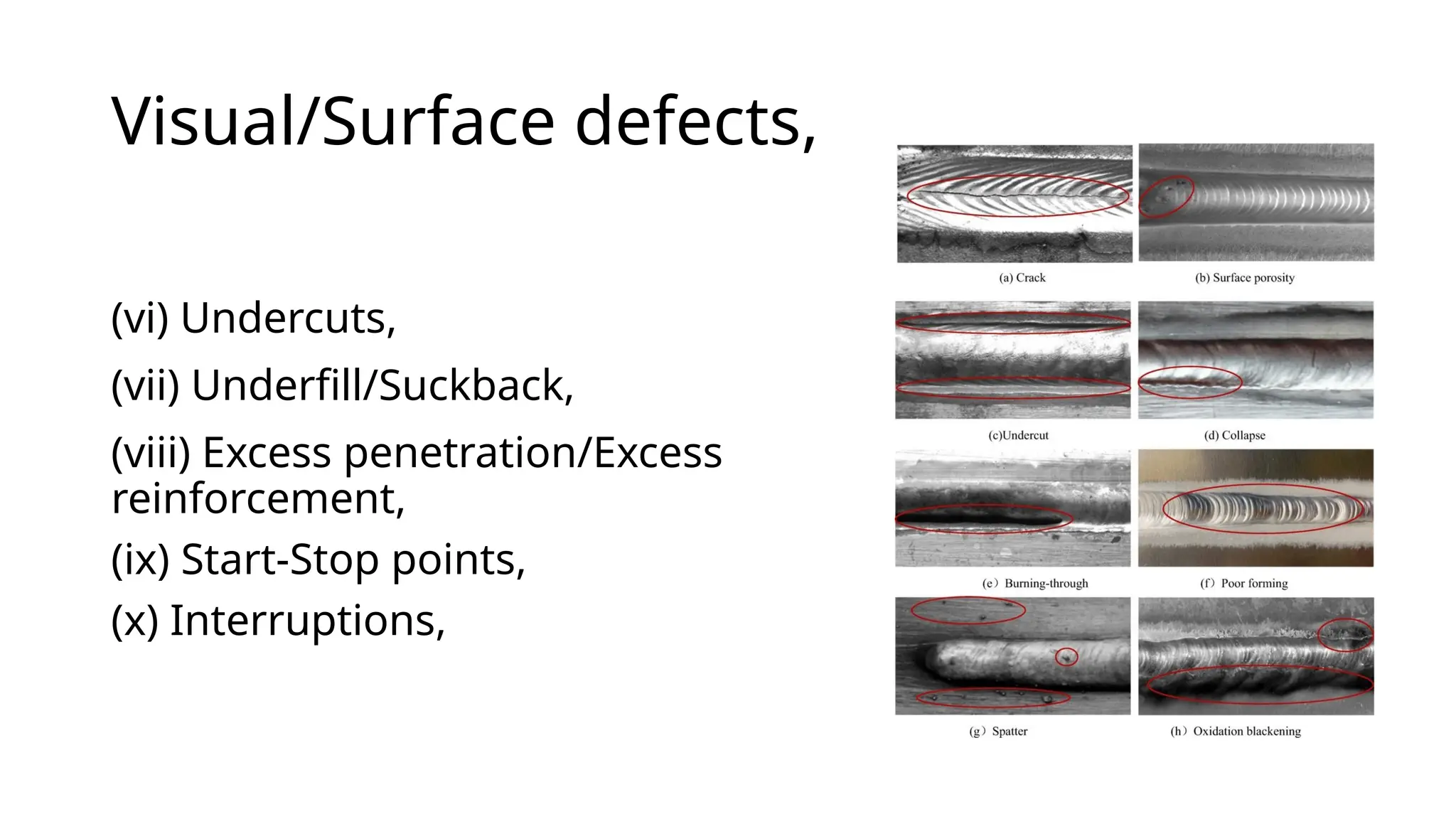 Visual/Surface defects,

(vi) Undercuts,

(vii) Underfill/Suckback,

(viii) Excess penetration/Excess reinforcement,

(ix) Start-Stop points,

(x) Interruptions,

(a) Crack

(b) Surface porosity

(c)Undercut

(d) Collapse

(e) Burning-through

(f) Poor forming

(g) Spatter

(h) Oxidation blackening